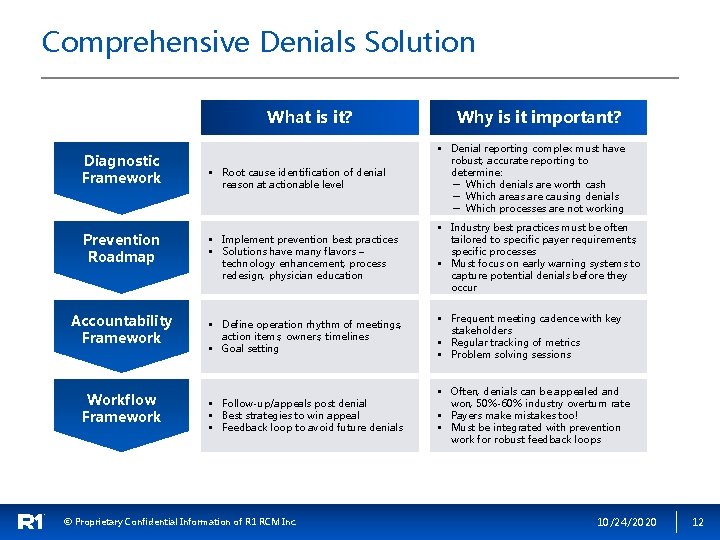 Comprehensive Denials Solution

| | What is it? | Why is it important? |
|---|---|---|
| Diagnostic Framework | ▪ Root cause identification of denial reason at actionable level | ▪ Denial reporting complex must have robust, accurate reporting to determine: – Which denials are worth cash – Which areas are causing denials – Which processes are not working |
| Prevention Roadmap | ▪ Implement prevention best practices ▪ Solutions have many flavors – technology enhancement, process redesign, physician education | ▪ Industry best practices must be often tailored to specific payer requirements, specific processes ▪ Must focus on early warning systems to capture potential denials before they occur |
| Accountability Framework | ▪ Define operation rhythm of meetings, action items, owners, timelines ▪ Goal setting | ▪ Frequent meeting cadence with key stakeholders ▪ Regular tracking of metrics ▪ Problem solving sessions |
| Workflow Framework | ▪ Follow-up/appeals post denial ▪ Best strategies to win appeal ▪ Feedback loop to avoid future denials | ▪ Often, denials can be appealed and won, 50%-60% industry overturn rate ▪ Payers make mistakes too! ▪ Must be integrated with prevention work for robust feedback loops |

R1 © Proprietary Confidential Information of R1 RCM Inc. 10/24/2020 12